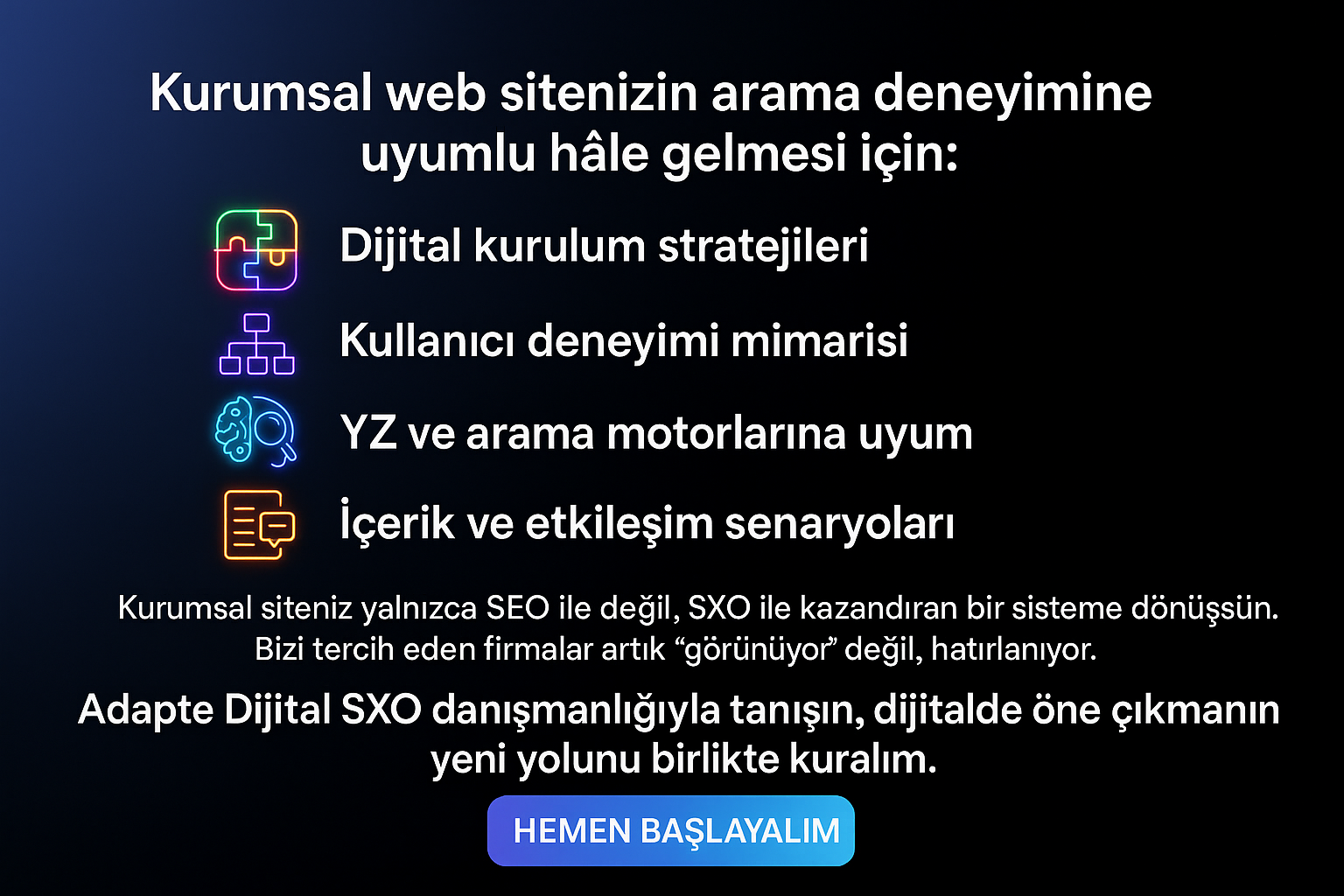 Kurumsal web sitenizin arama deneyimine uyumlu hâle gelmesi için:

Dijital kurulum stratejileri

Kullanıcı deneyimi mimarisi

YZ ve arama motorlarına uyum

İçerik ve etkileşim senaryoları

Kurumsal siteniz yalnızca SEO ile değil, SXO ile kazandıran bir sisteme dönüşsün. Bizi tercih eden firmalar artık “görünüyor” değil, hatırlanıyor.

Adapte Dijital SXO danışmanlığıyla tanışın, dijitalde öne çıkmanın yeni yolunu birlikte kuralım.

HEMEN BAŞLAYALIM